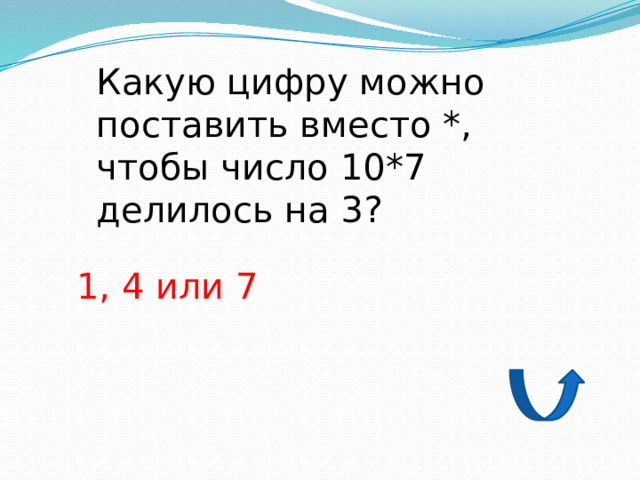 Какую цифру можно поставить вместо *, чтобы число 10*7 делилось на 3?

1, 4 или 7